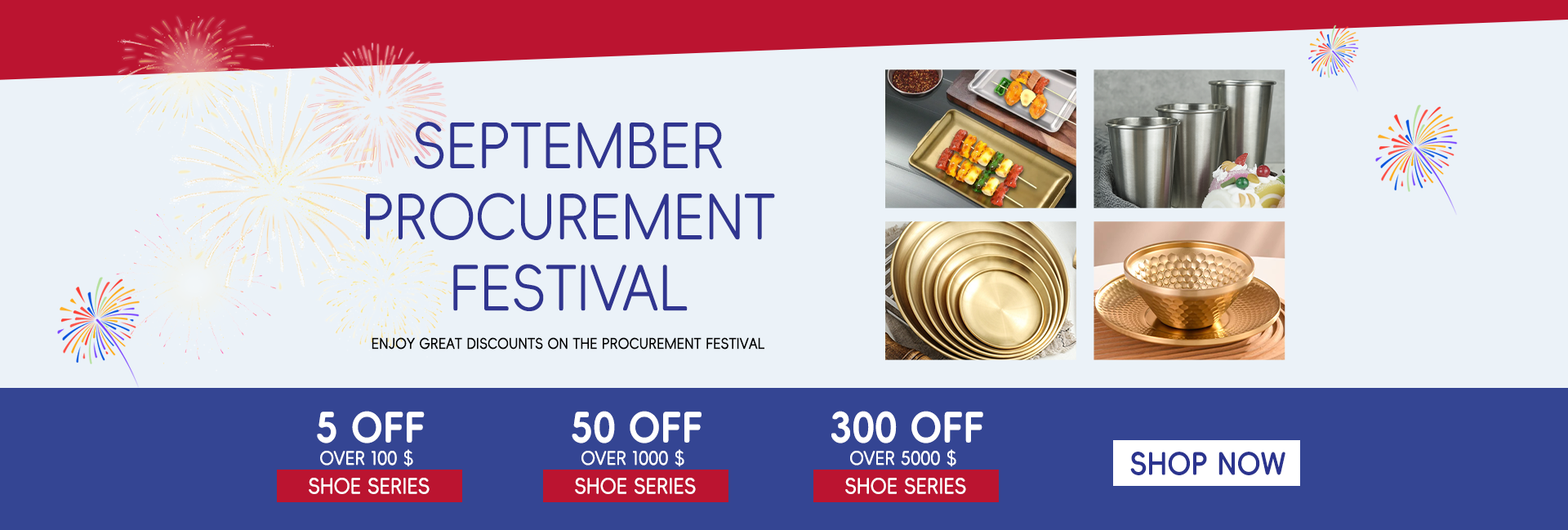 SEPTEMBER PROCUREMENT FESTIVAL

ENJOY GREAT DISCOUNTS ON THE PROCUREMENT FESTIVAL

5 OFF
OVER 100 $
SHOE SERIES

50 OFF
OVER 1000 $
SHOE SERIES

300 OFF
OVER 5000 $
SHOE SERIES

SHOP NOW